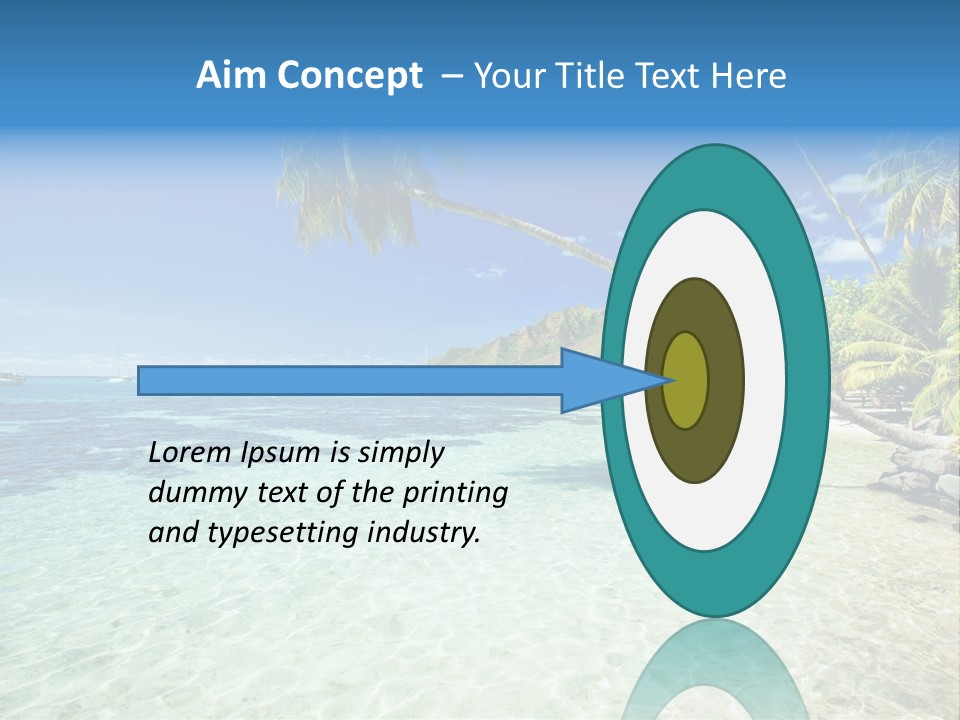 Aim Concept – Your Title Text Here

Lorem Ipsum is simply dummy text of the printing and typesetting industry.